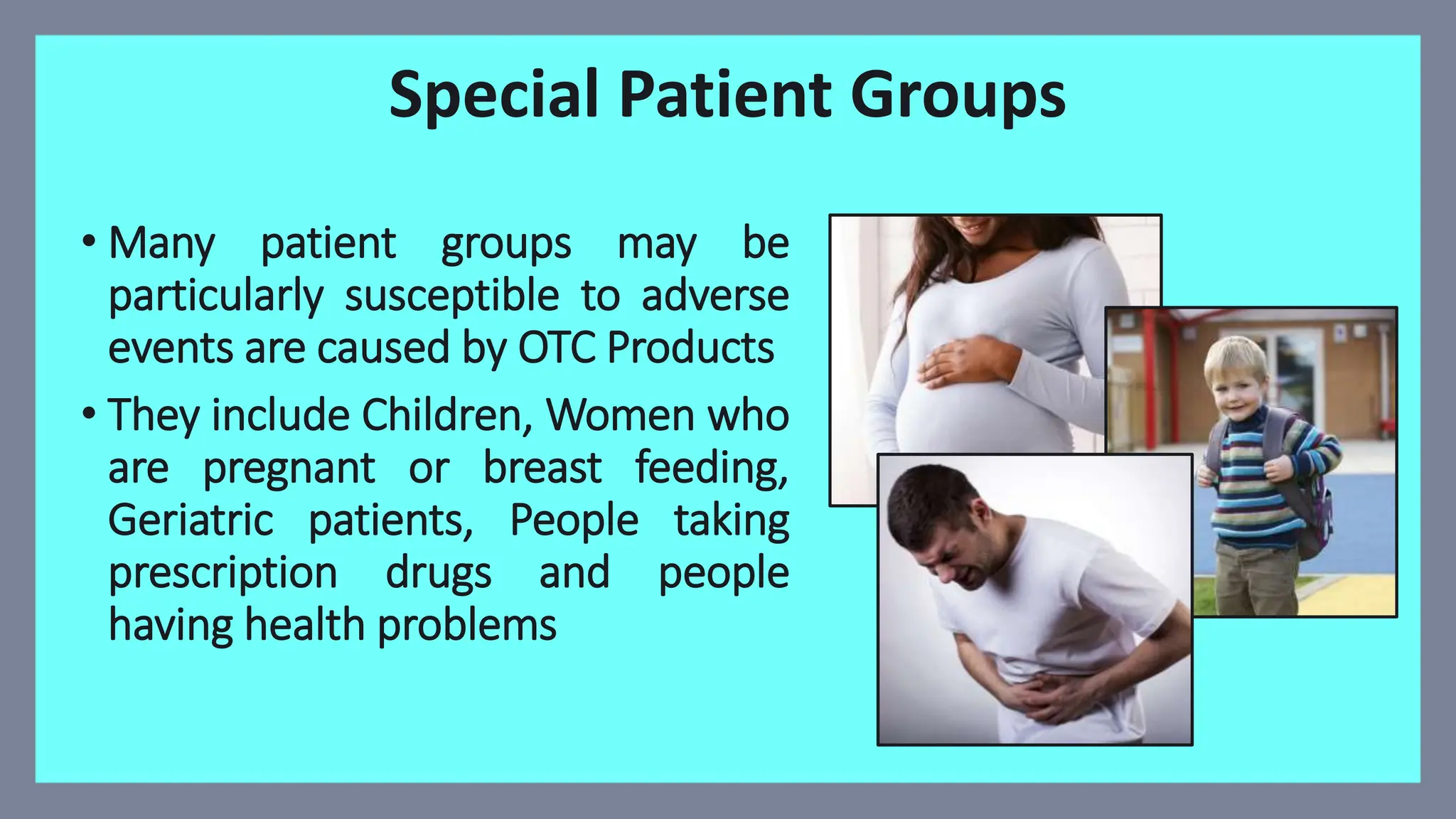 Special Patient Groups

• Many patient groups may be particularly susceptible to adverse events are caused by OTC Products

• They include Children, Women who are pregnant or breast feeding, Geriatric patients, People taking prescription drugs and people having health problems